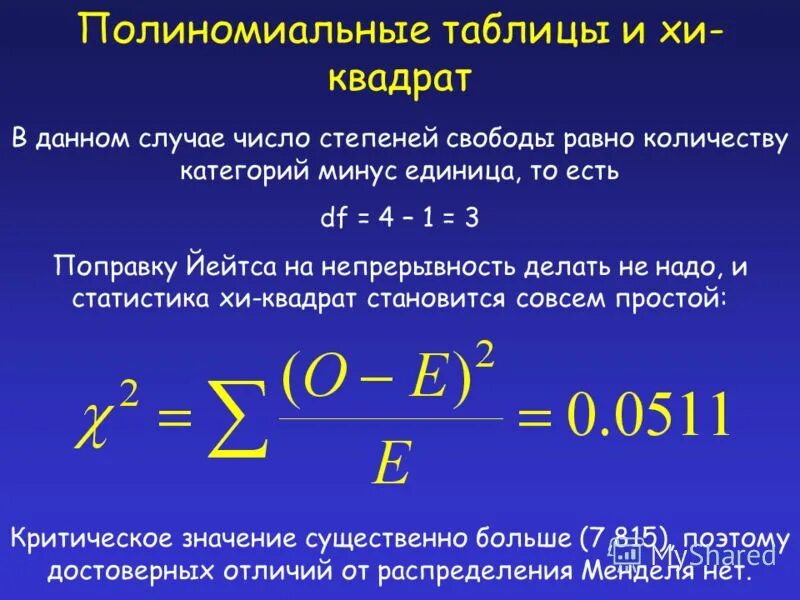 Полиномиальные таблицы и хи-квадрат

В данном случае число степеней свободы равно количеству категорий минус единица, то есть

df = 4 – 1 = 3

Поправку Йейтса на непрерывность делать не надо, и статистика хи-квадрат становится совсем простой:

$\chi^2 = \sum \frac{(O - E)^2}{E} = 0.0511$

Критическое значение существенно больше (7.815), поэтому достоверных отличий от распределения Менделя нет.

MyShared